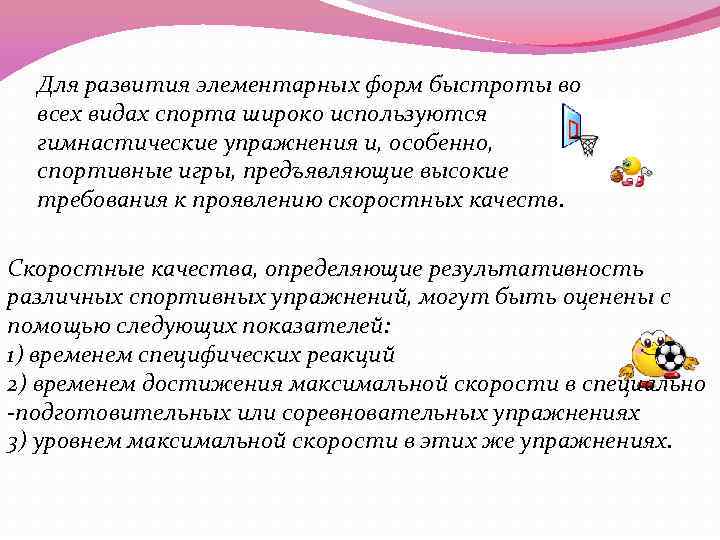 Для развития элементарных форм быстроты во всех видах спорта широко используются гимнастические упражнения и, особенно, спортивные игры, предъявляющие высокие требования к проявлению скоростных качеств.

Скоростные качества, определяющие результативность различных спортивных упражнений, могут быть оценены с помощью следующих показателей:
1) временем специфических реакций
2) временем достижения максимальной скорости в специально -подготовительных или соревновательных упражнениях
3) уровнем максимальной скорости в этих же упражнениях.